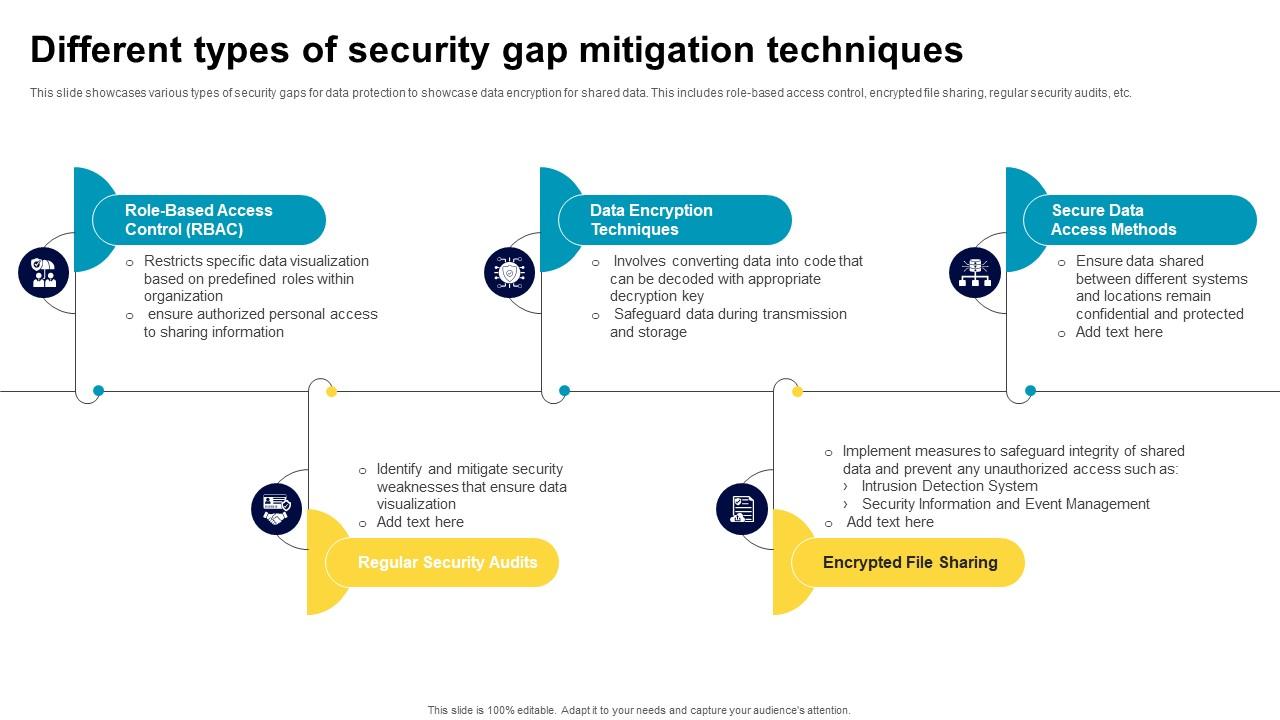 Different types of security gap mitigation techniques

This slide showcases various types of security gaps for data protection to showcase data encryption for shared data. This includes role-based access control, encrypted file sharing, regular security audits, etc.

Role-Based Access Control (RBAC)

o Restricts specific data visualization based on predefined roles within organization
o ensure authorized personal access to sharing information

Data Encryption Techniques

o Involves converting data into code that can be decoded with appropriate decryption key
o Safeguard data during transmission and storage

Secure Data Access Methods

o Ensure data shared between different systems and locations remain confidential and protected
o Add text here

o Identify and mitigate security weaknesses that ensure data visualization
o Add text here

Regular Security Audits

o Implement measures to safeguard integrity of shared data and prevent any unauthorized access such as:
› Intrusion Detection System
› Security Information and Event Management
o Add text here

Encrypted File Sharing

This slide is 100% editable. Adapt it to your needs and capture your audience's attention.